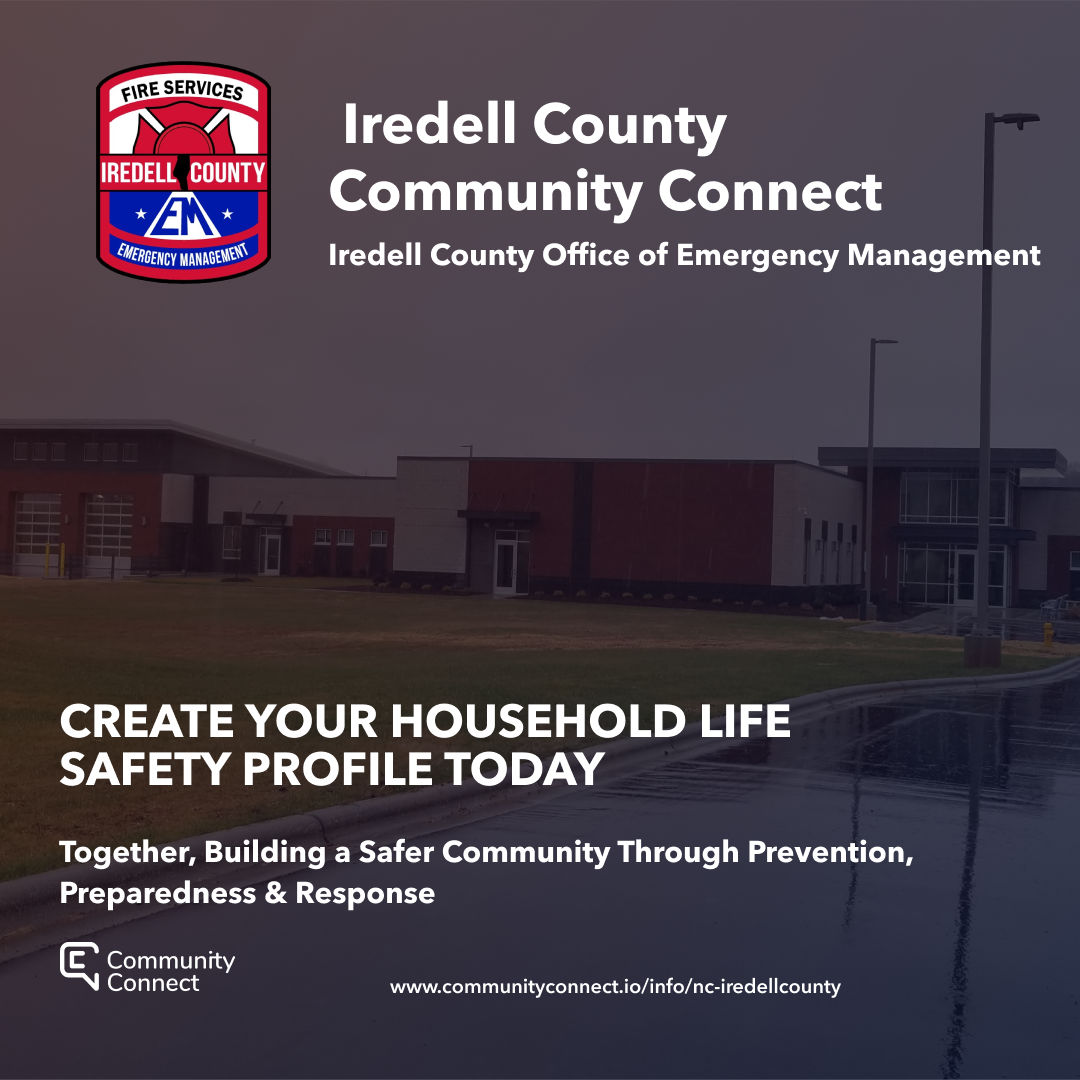 FIRE SERVICES
IREDELL COUNTY
EM
EMERGENCY MANAGEMENT

Iredell County Community Connect

Iredell County Office of Emergency Management

CREATE YOUR HOUSEHOLD LIFE SAFETY PROFILE TODAY

Together, Building a Safer Community Through Prevention, Preparedness & Response

Community Connect

www.communityconnect.io/info/nc-iredellcounty